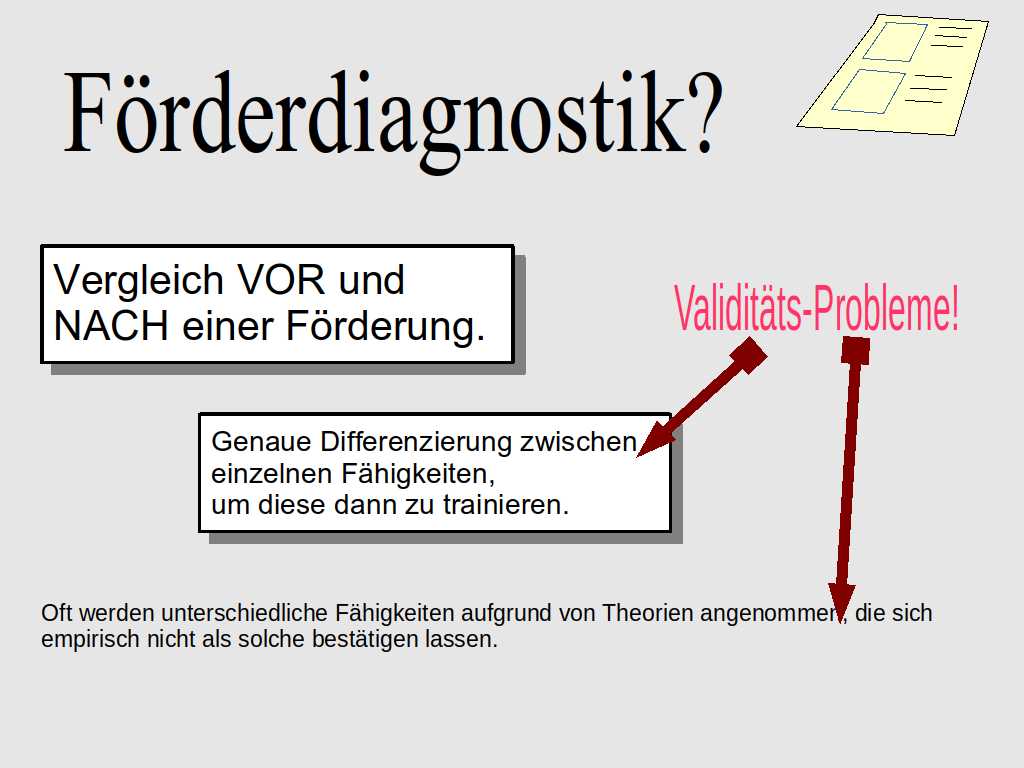 Förderdiagnostik?

Vergleich VOR und NACH einer Förderung.

Validitäts-Probleme!

Genaue Differenzierung zwischen einzelnen Fähigkeiten, um diese dann zu trainieren.

Oft werden unterschiedliche Fähigkeiten aufgrund von Theorien angenommen, die sich empirisch nicht als solche bestätigen lassen.